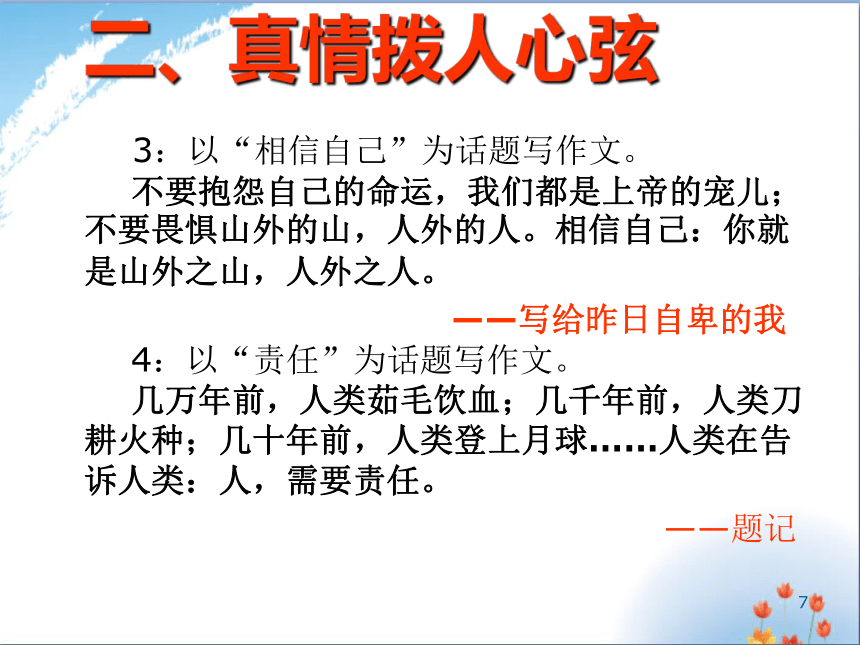 二、真情拨人心弦

3：以“相信自己”为话题写作文。

不要抱怨自己的命运，我们都是上帝的宠儿；不要畏惧山外的山，人外的人。相信自己：你就是山外之山，人外之人。

——写给昨日自卑的我

4：以“责任”为话题写作文。

几万年前，人类茹毛饮血；几千年前，人类刀耕火种；几十年前，人类登上月球……人类在告诉人类：人，需要责任。

——题记

7